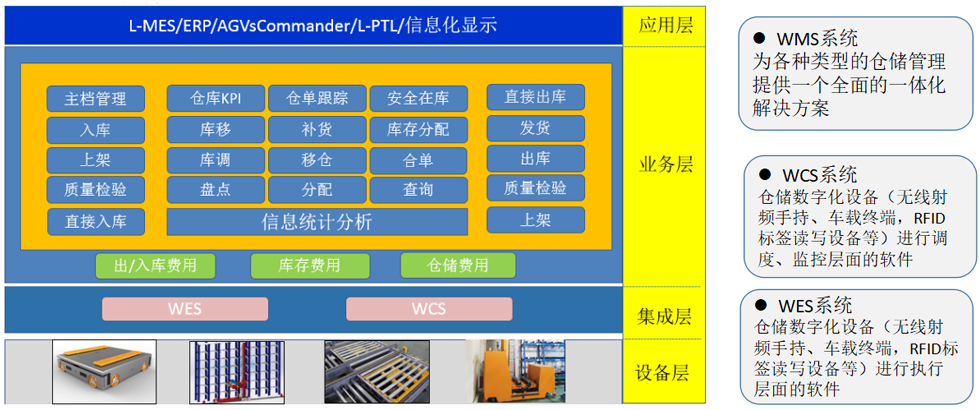 L-MES/ERP/AGVsCommander/L-PTL/信息化显示

应用层

主档管理
入库
上架
质量检验
直接入库

仓库KPI
库移
库调
盘点

仓单跟踪
补货
移仓
分配

安全在库
库存分配
合单
查询

信息统计分析

直接出库
发货
出库
质量检验
上架

出/入库费用
库存费用
仓储费用

业务层

WES
WCS

集成层

设备层

● WMS系统
为各种类型的仓储管理提供一个全面的一体化解决方案

● WCS系统
仓储数字化设备（无线射频手持、车载终端，RFID标签读写设备等）进行调度、监控层面的软件

● WES系统
仓储数字化设备（无线射频手持、车载终端，RFID标签读写设备等）进行执行层面的软件